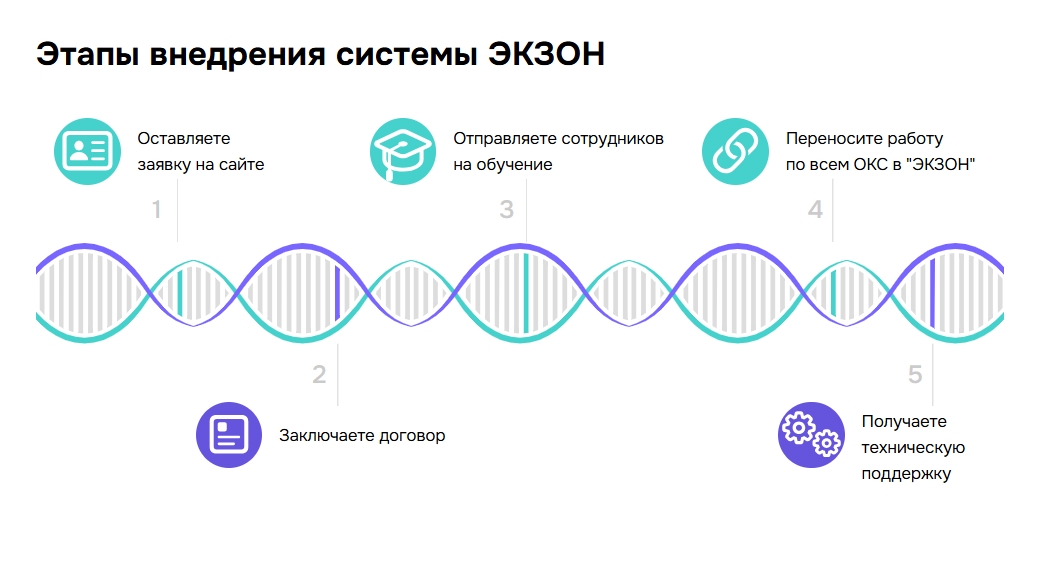 Этапы внедрения системы ЭКЗОН

Оставляете заявку на сайте

1

Отправляете сотрудников на обучение

3

Переносите работу по всем ОКС в "ЭКЗОН"

4

2

Заключаете договор

5

Получаете техническую поддержку